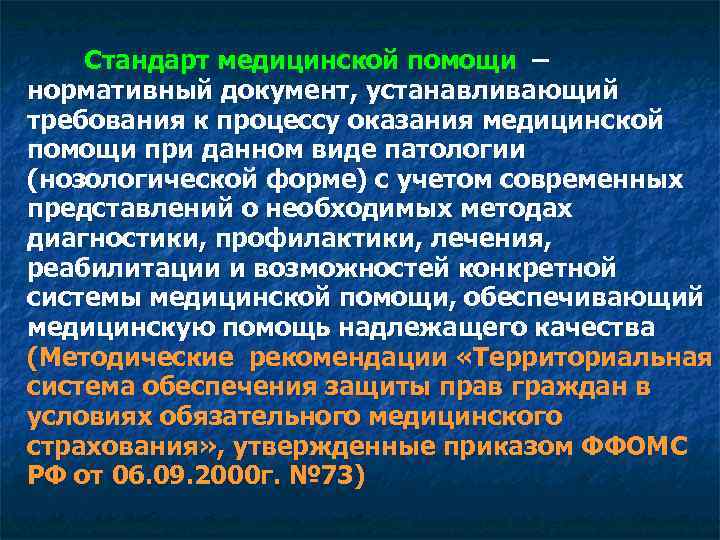 Стандарт медицинской помощи – нормативный документ, устанавливающий требования к процессу оказания медицинской помощи при данном виде патологии (нозологической форме) с учетом современных представлений о необходимых методах диагностики, профилактики, лечения, реабилитации и возможностей конкретной системы медицинской помощи, обеспечивающий медицинскую помощь надлежащего качества (Методические рекомендации «Территориальная система обеспечения защиты прав граждан в условиях обязательного медицинского страхования», утвержденные приказом ФФОМС РФ от 06.09.2000г. №73)